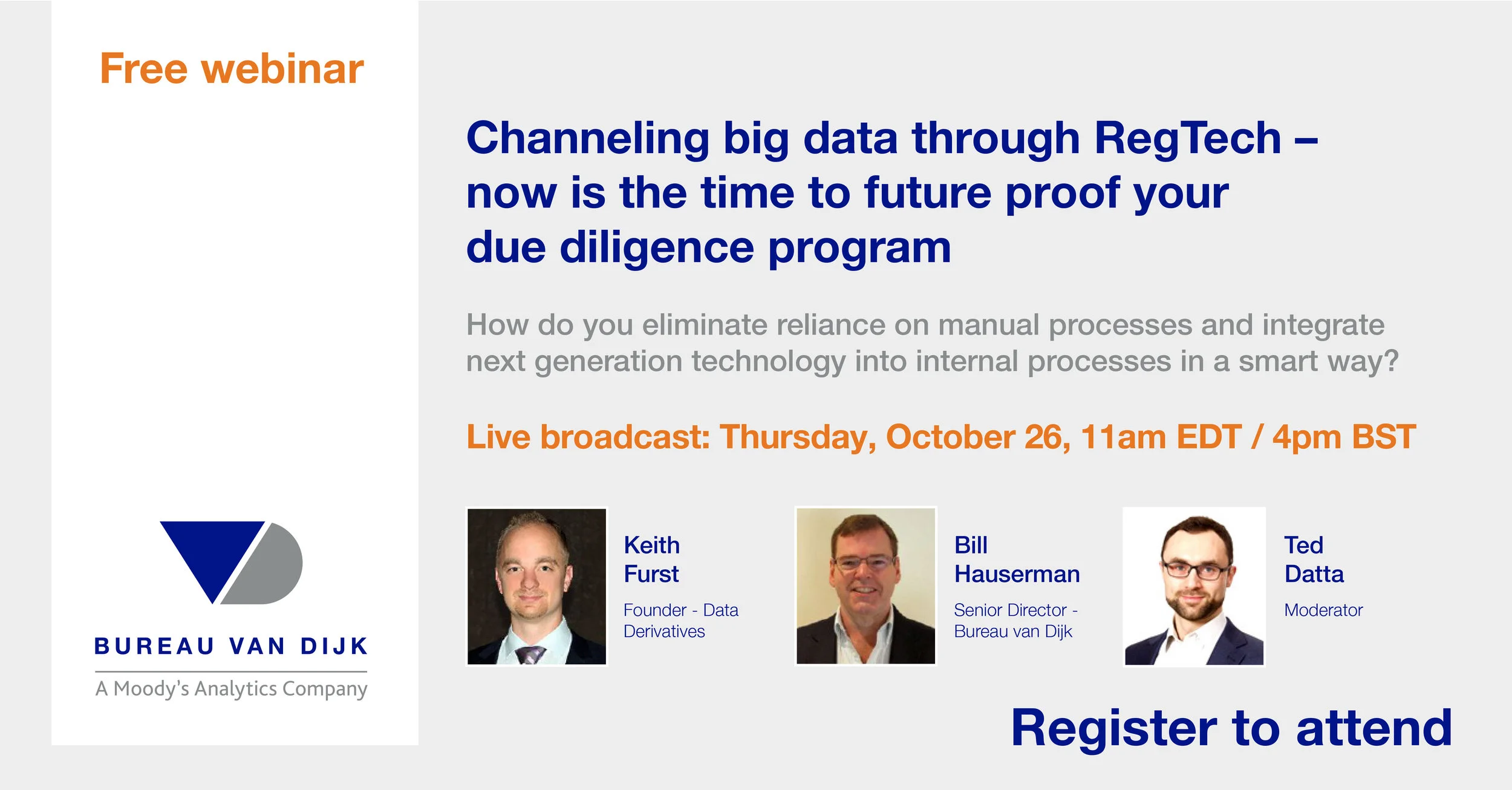 Free webinar

BUREAU VAN DIJK

A Moody's Analytics Company

Channeling big data through RegTech – now is the time to future proof your due diligence program

How do you eliminate reliance on manual processes and integrate next generation technology into internal processes in a smart way?

Live broadcast: Thursday, October 26, 11am EDT / 4pm BST

Keith Furst

Founder - Data Derivatives

Bill Hauserman

Senior Director - Bureau van Dijk

Ted Datta

Moderator

Register to attend